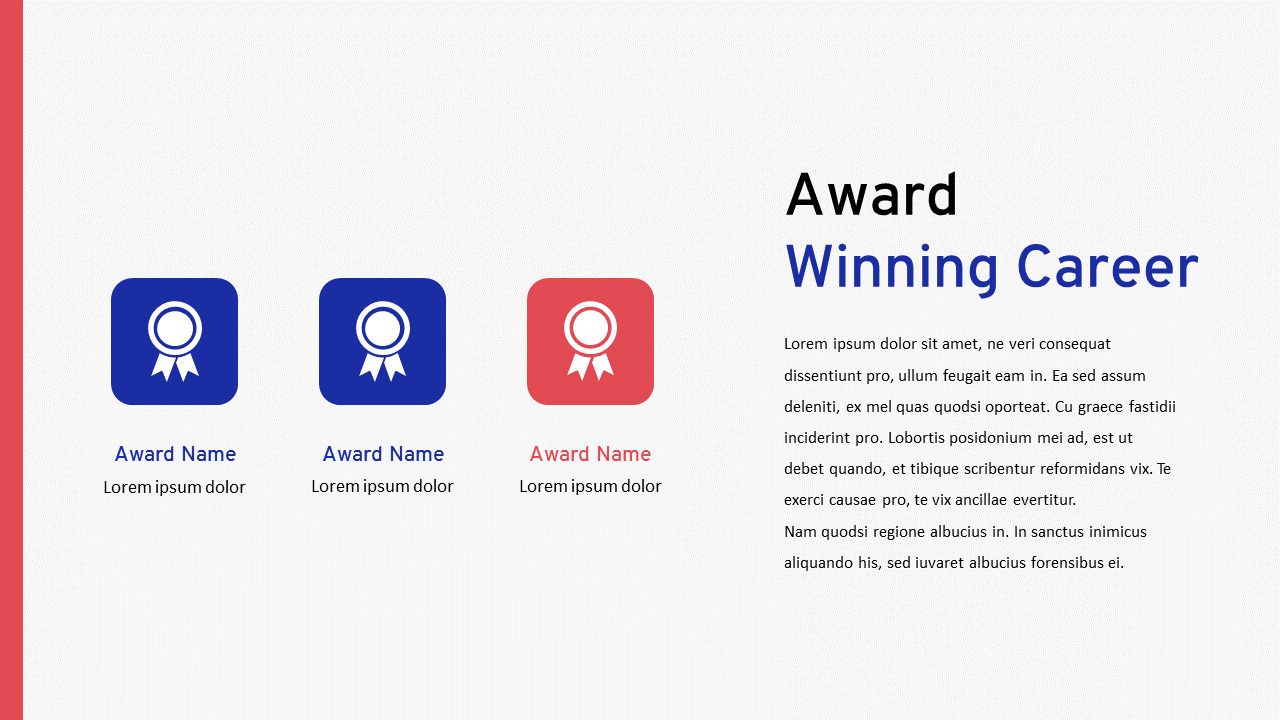 Award Name
Lorem ipsum dolor

Award Name
Lorem ipsum dolor

Award Name
Lorem ipsum dolor

Award
Winning Career

Lorem ipsum dolor sit amet, ne veri consequat dissentiunt pro, ullum feugait eam in. Ea sed assum deleniti, ex mel quas quodsi oporteat. Cu graece fastidii inciderint pro. Lobortis posidonium mei ad, est ut debet quando, et tibique scribentur reformidans vix. Te exerci causae pro, te vix ancillae evertitur.
Nam quodsi regione albucius in. In sanctus inimicus aliquando his, sed iuvaret albucius forensibus ei.